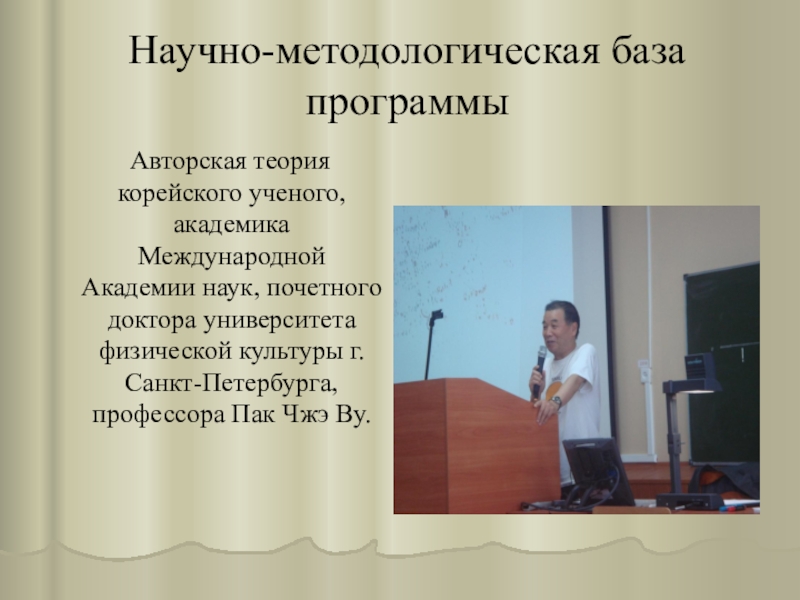 Научно-методологическая база программы

Авторская теория корейского ученого, академика Международной Академии наук, почетного доктора университета физической культуры г. Санкт-Петербурга, профессора Пак Чжэ Ву.